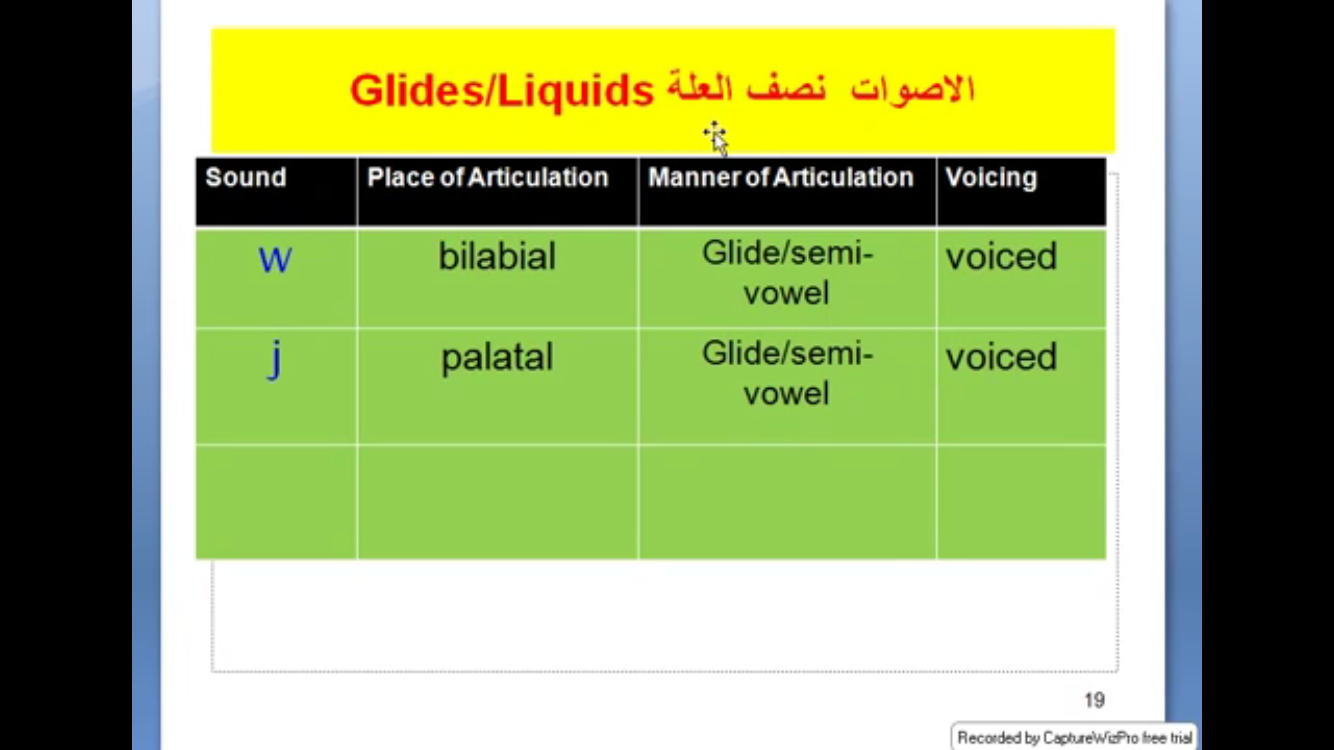 Glides/Liquids الاصوات نصف العلة

| Sound | Place of Articulation | Manner of Articulation | Voicing |
|---|---|---|---|
| w | bilabial | Glide/semi-vowel | voiced |
| j | palatal | Glide/semi-vowel | voiced |
| | | | |

19

Recorded by CaptureWizPro free trial